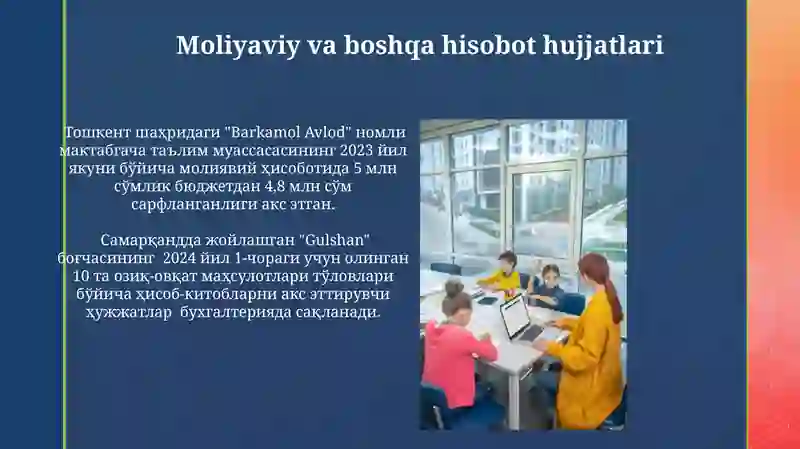 Moliyaviy va boshqa hisobot hujjatlari

Тошкент шаҳридаги "Barkamol Avlod" номли мактабгача таълим муассасасининг 2023 йил якуни бўйича молиявий ҳисоботида 5 млн сўмлик бюджетдан 4,8 млн сўм сарфланганлиги акс этган.

Самарқандда жойлашган "Gulshan" боғчасининг 2024 йил 1-чораги учун олинган 10 та озиқ-овқат маҳсулотлари тўловлари бўйича ҳисоб-китобларни акс эттирувчи ҳужжатлар бухгалтерияда сақланади.